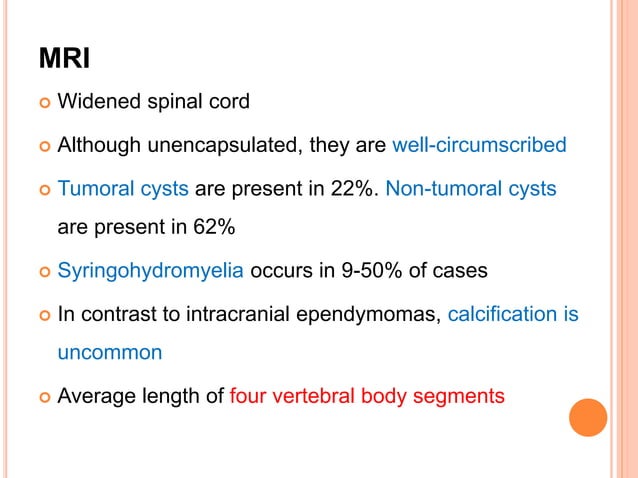 MRI

Widened spinal cord

Although unencapsulated, they are well-circumscribed

Tumoral cysts are present in 22%. Non-tumoral cysts are present in 62%

Syringohydromyelia occurs in 9-50% of cases

In contrast to intracranial ependymomas, calcification is uncommon

Average length of four vertebral body segments